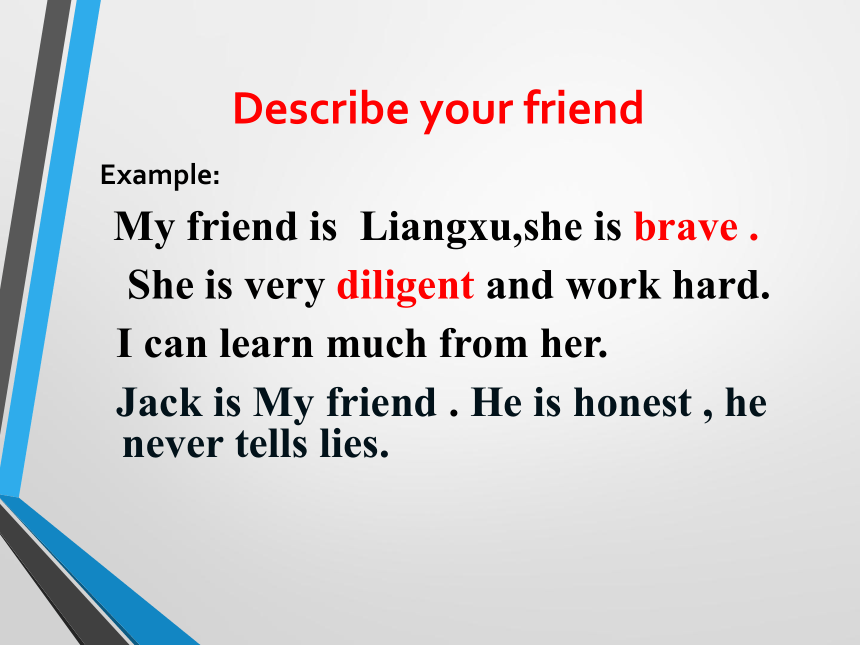 Describe your friend

Example:

My friend is Liangxu,she is brave .

She is very diligent and work hard.

I can learn much from her.

Jack is My friend . He is honest , he never tells lies.